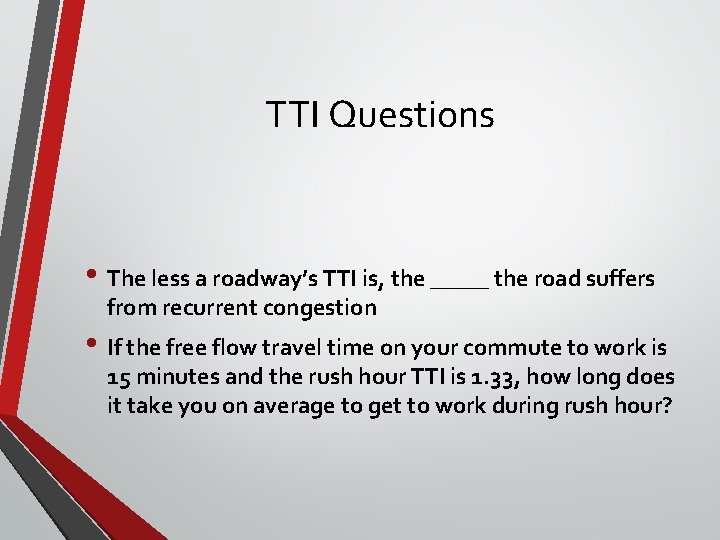 TTI Questions

• The less a roadway's TTI is, the _____ the road suffers from recurrent congestion

• If the free flow travel time on your commute to work is 15 minutes and the rush hour TTI is 1.33, how long does it take you on average to get to work during rush hour?